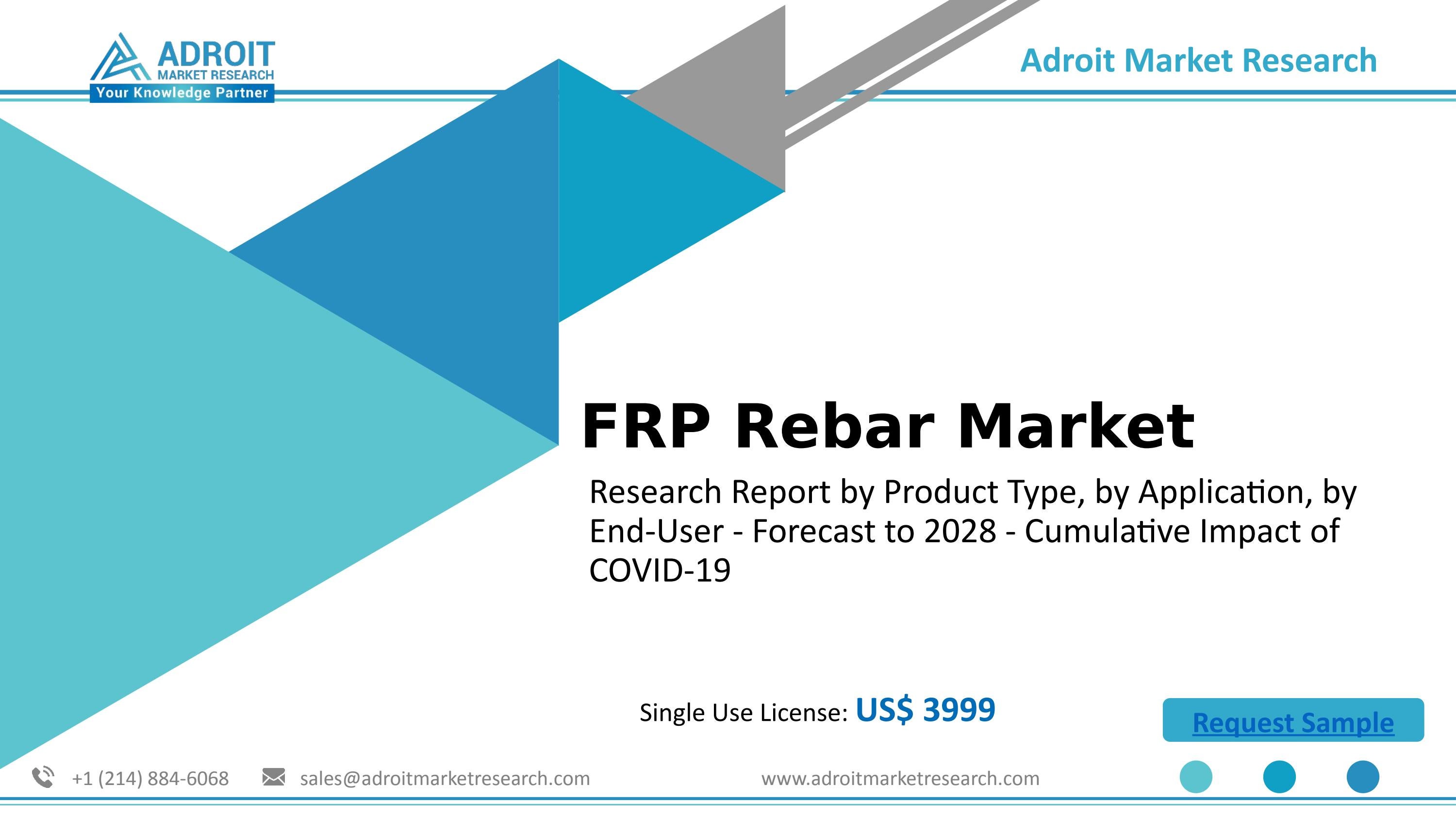 ADROIT
MARKET RESEARCH
Your Knowledge Partner

Adroit Market Research

FRP Rebar Market

Research Report by Product Type, by Application, by End-User - Forecast to 2028 - Cumulative Impact of COVID-19

Single Use License: US$ 3999

Request Sample

+1 (214) 884-6068 sales@adroitmarketresearch.com www.adroitmarketresearch.com